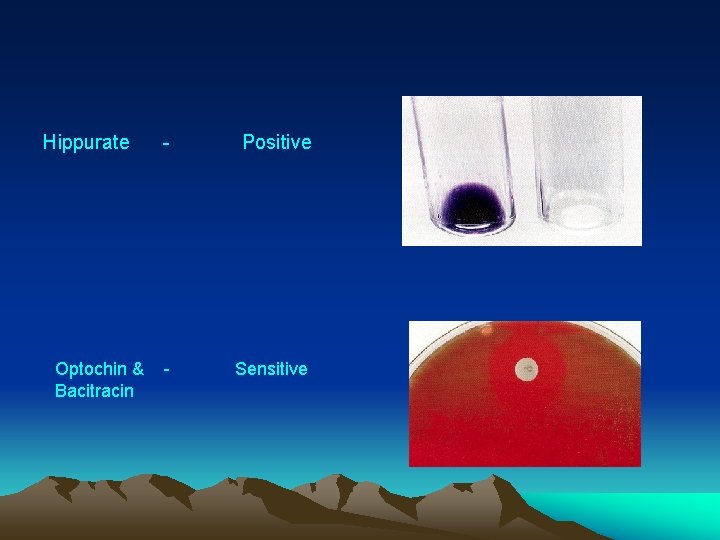 Hippurate - Positive

Optochin & Bacitracin - Sensitive